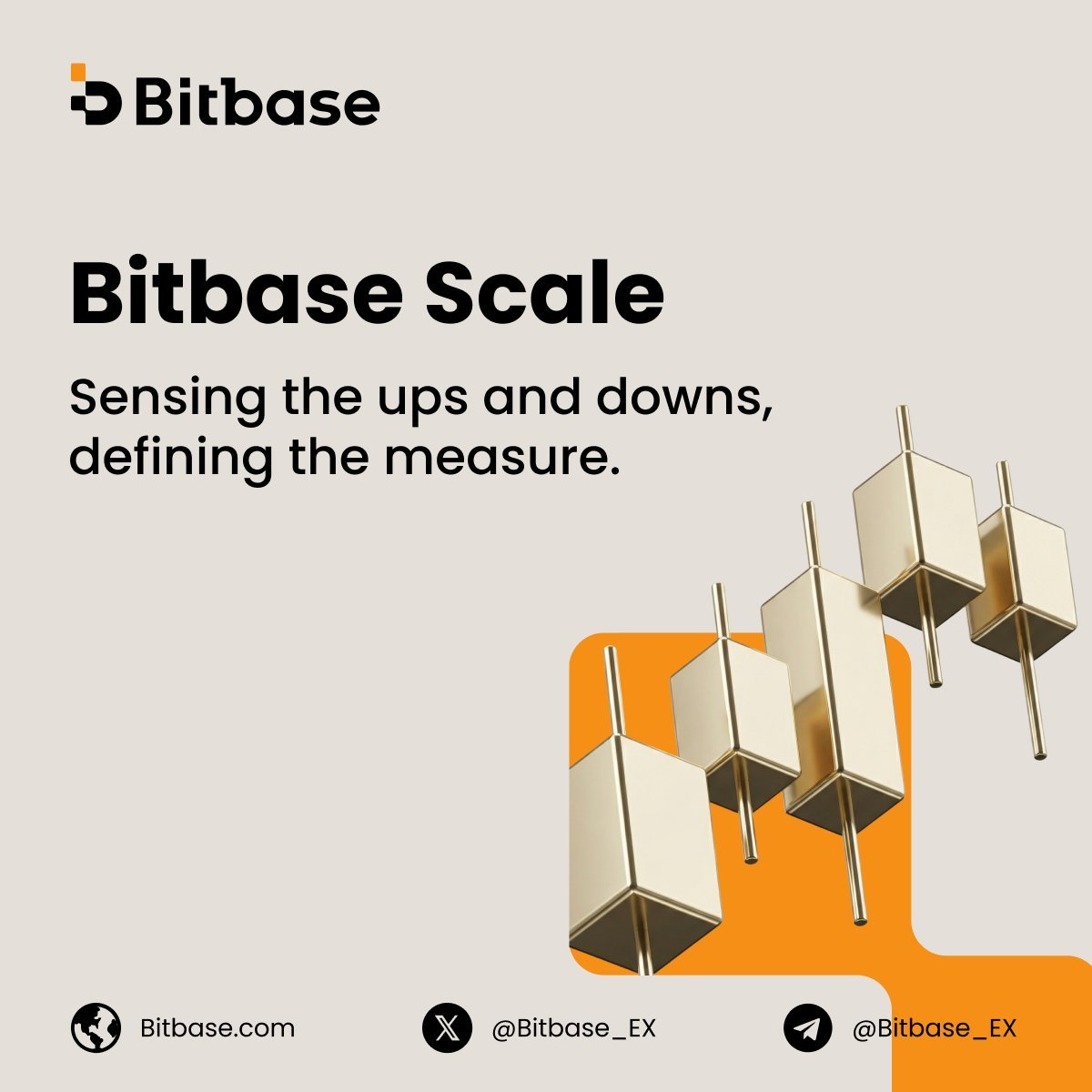 Bitbase

Bitbase Scale

Sensing the ups and downs, defining the measure.

Bitbase.com

@Bitbase_EX

@Bitbase_EX